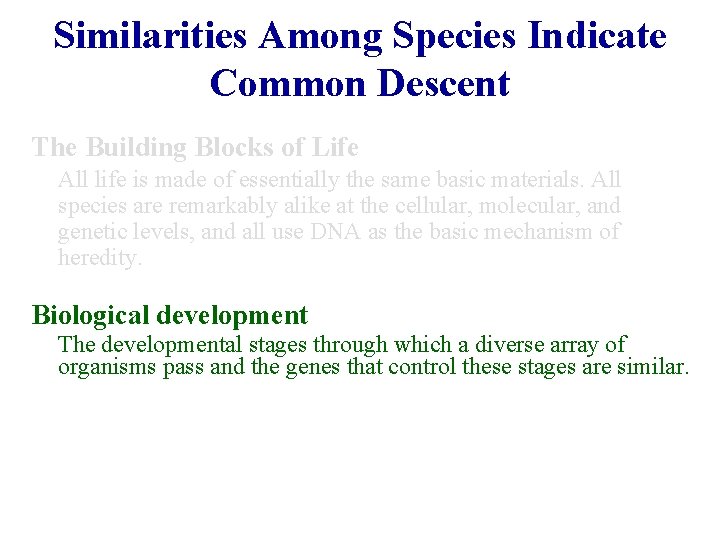 Similarities Among Species Indicate Common Descent

The Building Blocks of Life

All life is made of essentially the same basic materials. All species are remarkably alike at the cellular, molecular, and genetic levels, and all use DNA as the basic mechanism of heredity.

Biological development

The developmental stages through which a diverse array of organisms pass and the genes that control these stages are similar.